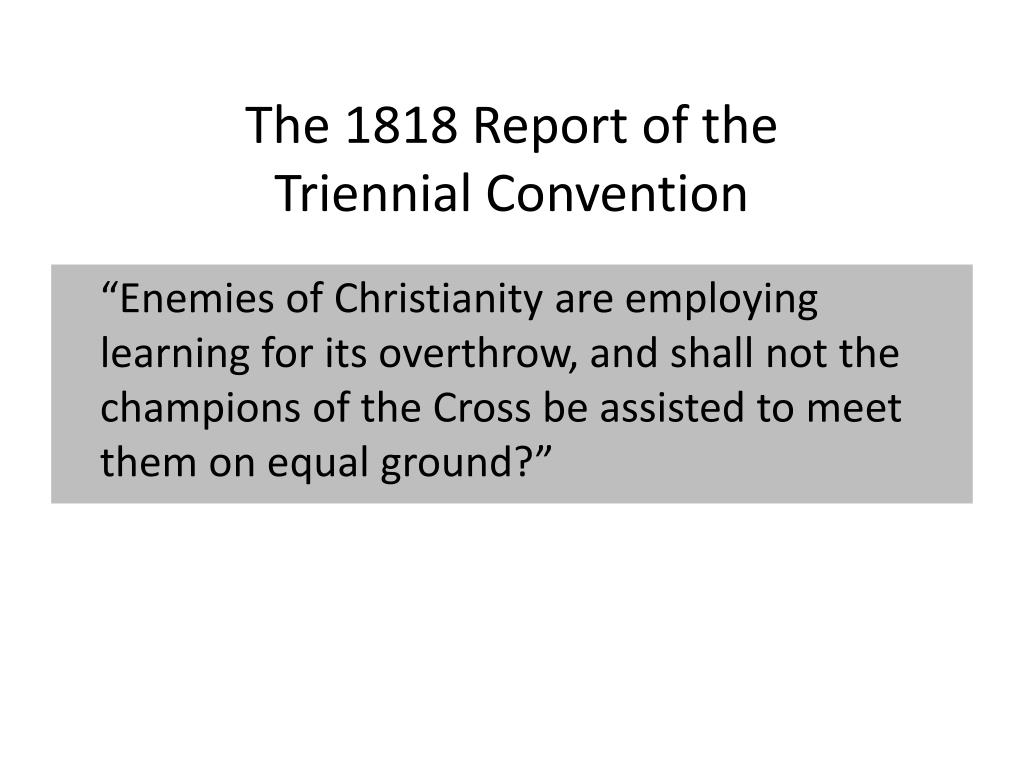 The 1818 Report of the Triennial Convention

“Enemies of Christianity are employing learning for its overthrow, and shall not the champions of the Cross be assisted to meet them on equal ground?”